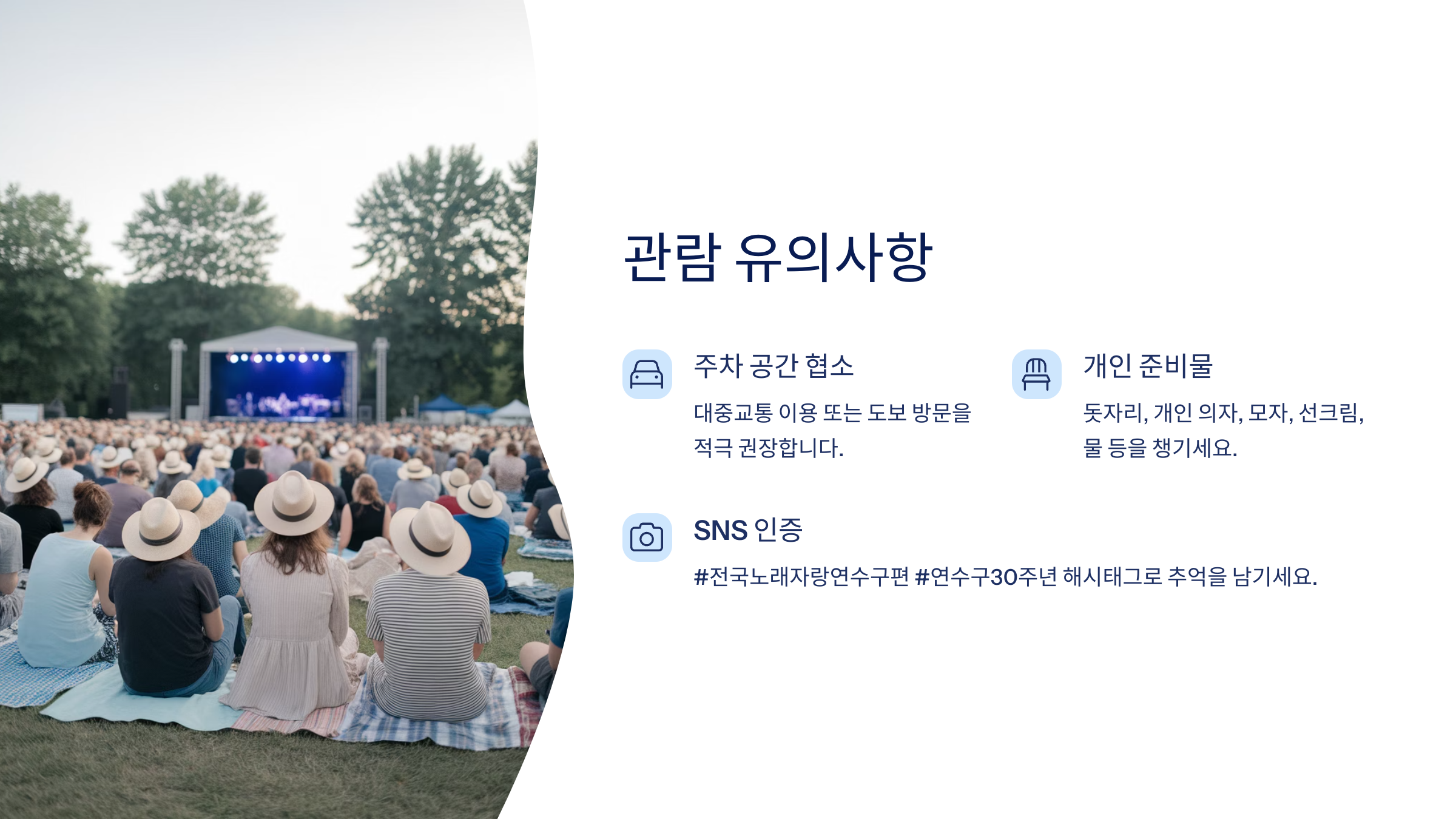 관람 유의사항

주차 공간 협소

대중교통 이용 또는 도보 방문을 적극 권장합니다.

개인 준비물

돗자리, 개인 의자, 모자, 선크림, 물 등을 챙기세요.

SNS 인증

#전국노래자랑연수구편 #연수구30주년 해시태그로 추억을 남기세요.